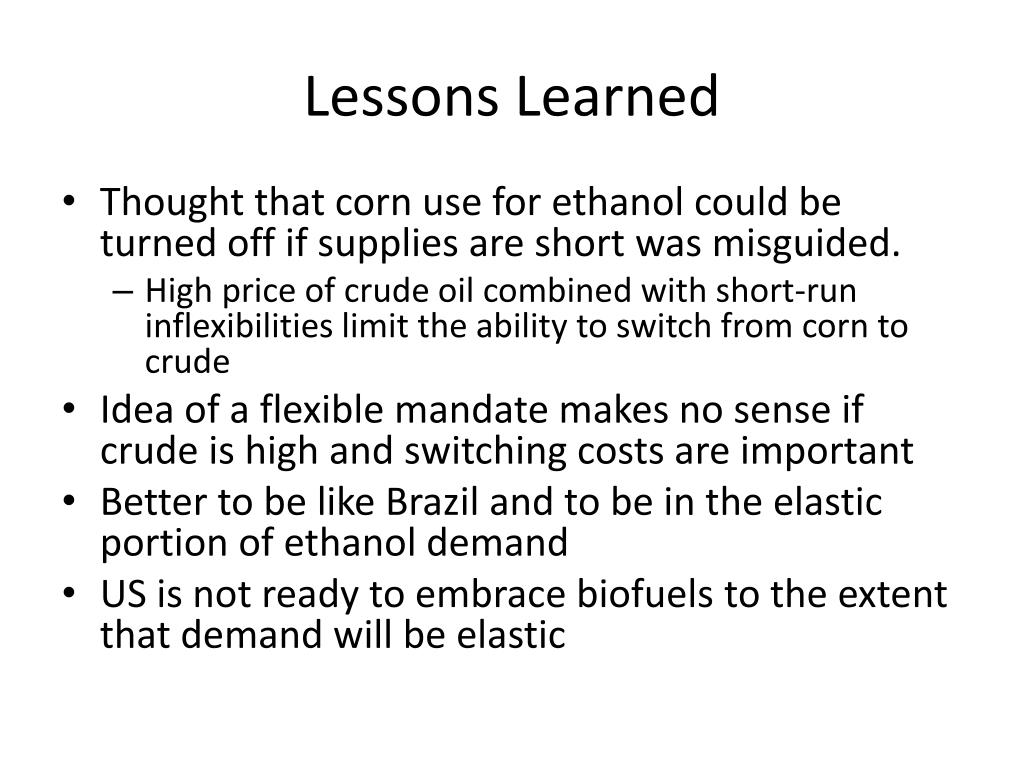 Lessons Learned

• Thought that corn use for ethanol could be turned off if supplies are short was misguided.
– High price of crude oil combined with short-run inflexibilities limit the ability to switch from corn to crude
• Idea of a flexible mandate makes no sense if crude is high and switching costs are important
• Better to be like Brazil and to be in the elastic portion of ethanol demand
• US is not ready to embrace biofuels to the extent that demand will be elastic